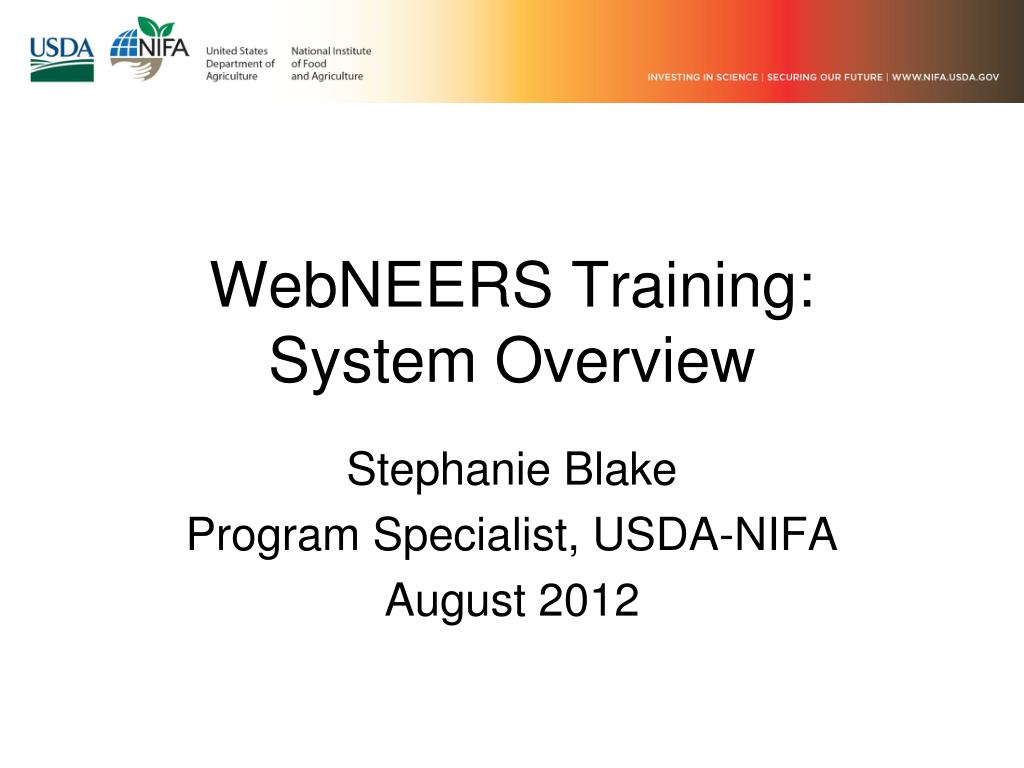 USDA NIFA United States Department of Agriculture National Institute of Food and Agriculture

INVESTING IN SCIENCE | SECURING OUR FUTURE | WWW.NIFA.USDA.GOV

WebNEERS Training: System Overview

Stephanie Blake
Program Specialist, USDA-NIFA
August 2012